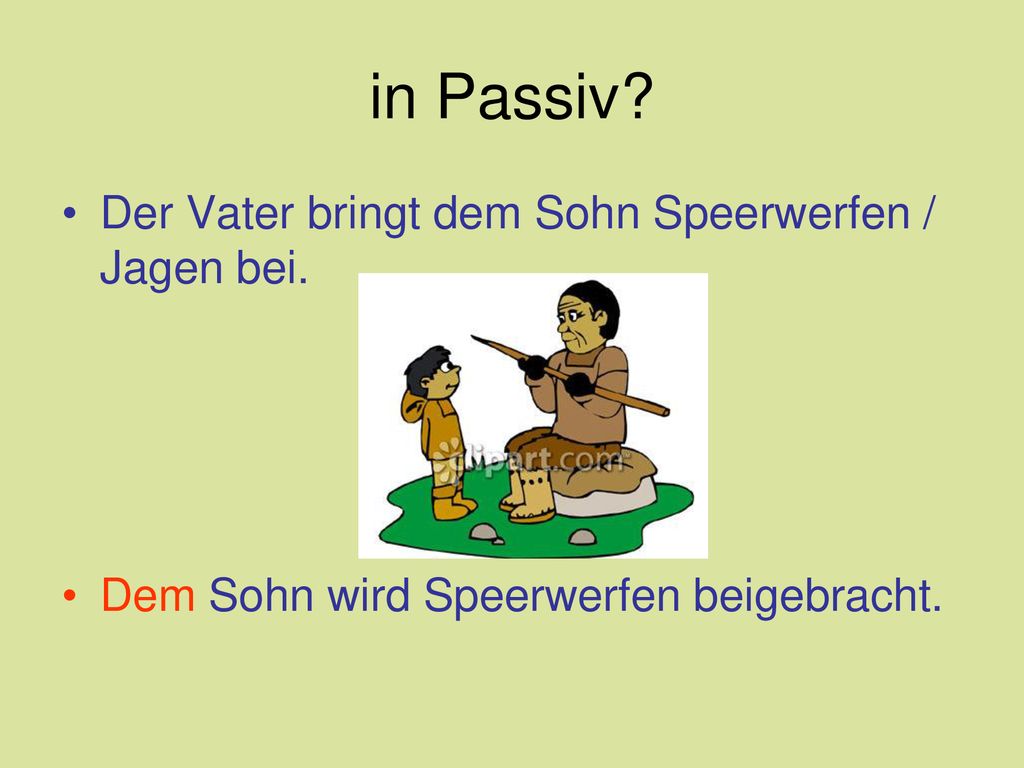 in Passiv?

• Der Vater bringt dem Sohn Speerwerfen / Jagen bei.

clipart.com

• Dem Sohn wird Speerwerfen beigebracht.